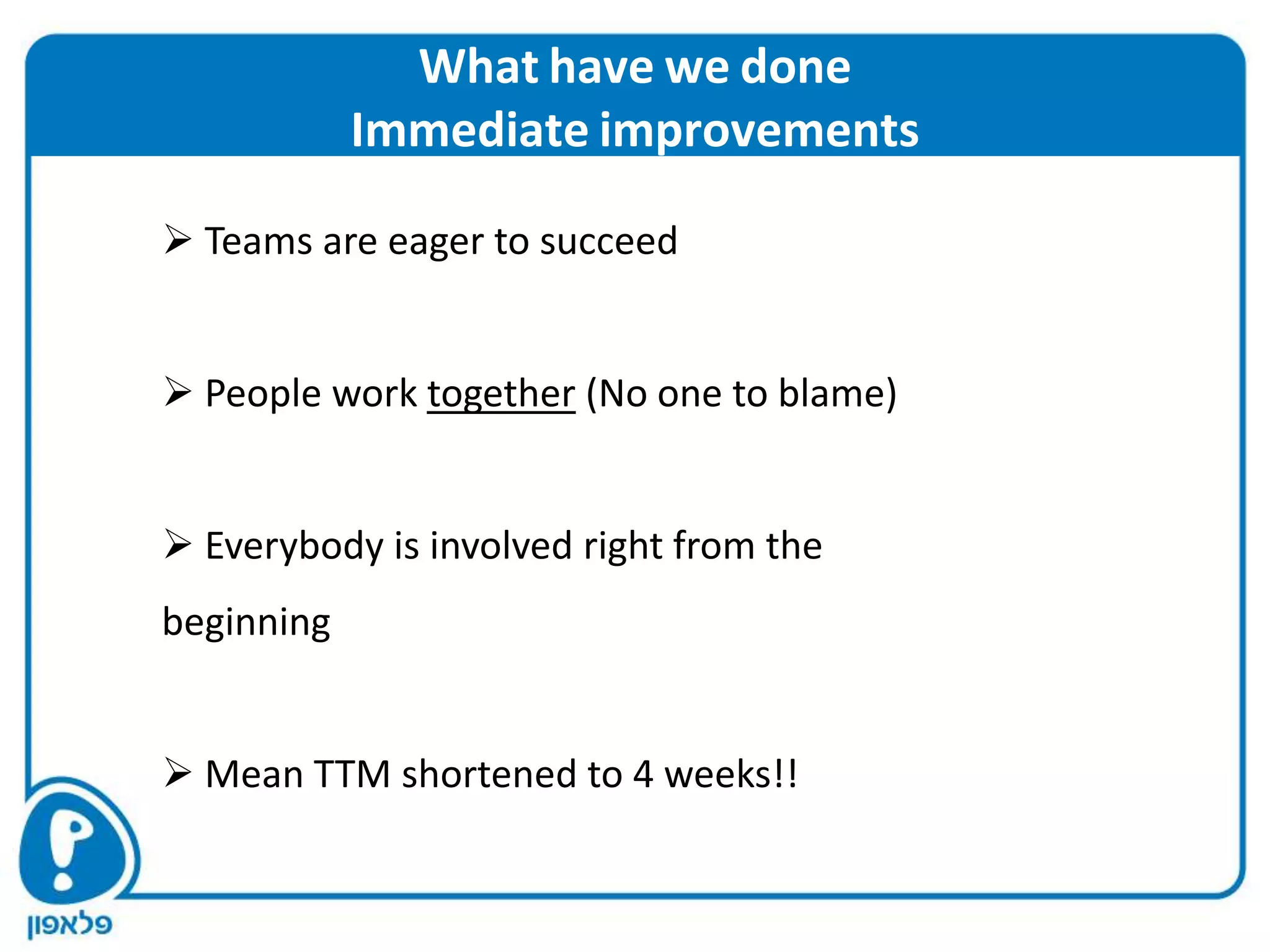 What have we done
Immediate improvements

➢ Teams are eager to succeed

➢ People work together (No one to blame)

➢ Everybody is involved right from the beginning

➢ Mean TTM shortened to 4 weeks!!

פלאפון